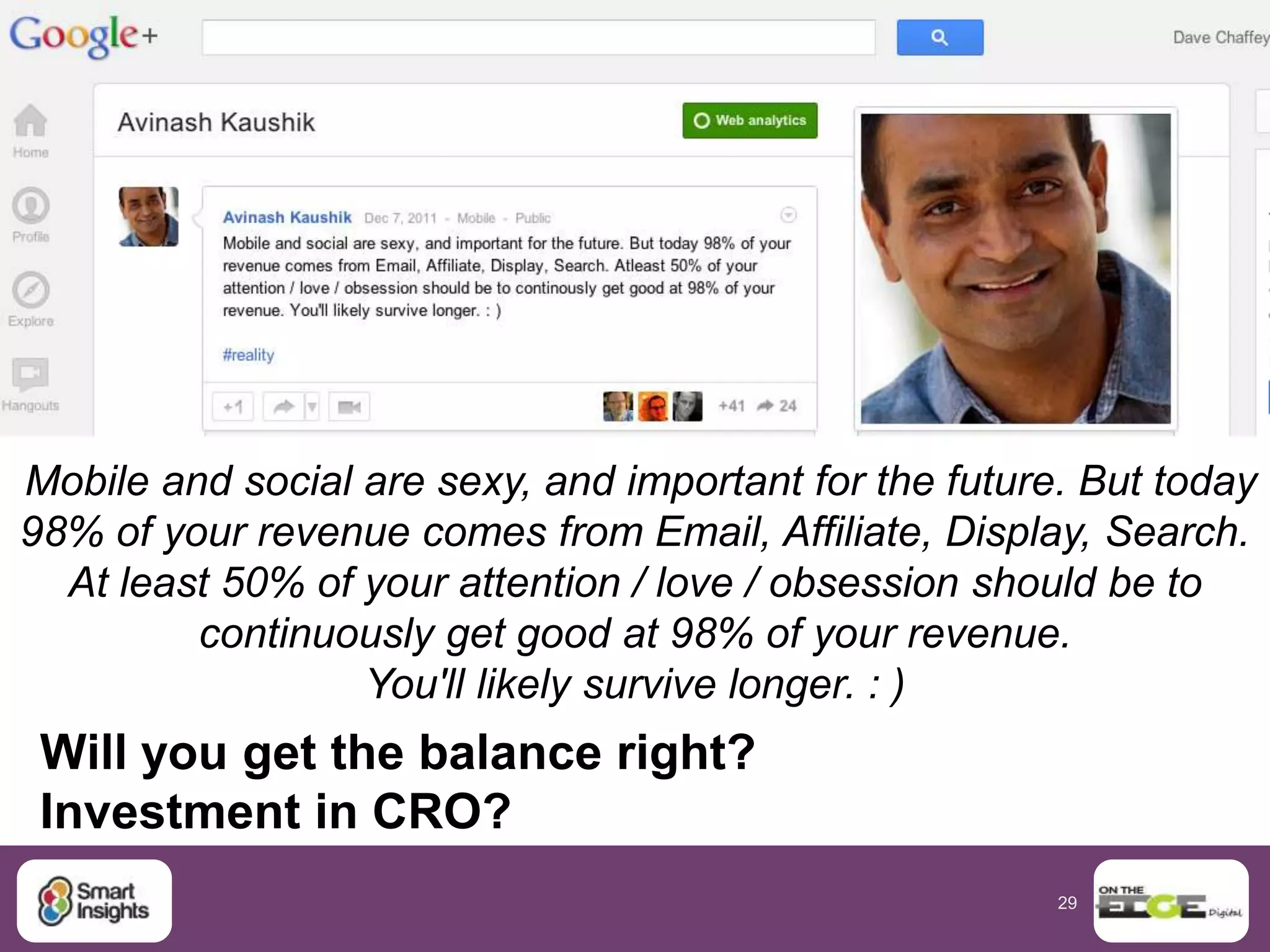 Google+

Dave Chaffey

Home

Profile

Explore

Hangouts

Avinash Kaushik

Web analytics

Avinash Kaushik Dec 7, 2011 - Mobile - Public

Mobile and social are sexy, and important for the future. But today 98% of your revenue comes from Email, Affiliate, Display, Search. Atleast 50% of your attention / love / obsession should be to continously get good at 98% of your revenue. You'll likely survive longer. : )

#reality

+1

+41 24

Mobile and social are sexy, and important for the future. But today 98% of your revenue comes from Email, Affiliate, Display, Search. At least 50% of your attention / love / obsession should be to continuously get good at 98% of your revenue. You'll likely survive longer. : )

Will you get the balance right? Investment in CRO?

Smart Insights

29

ON THE EDGE Digital